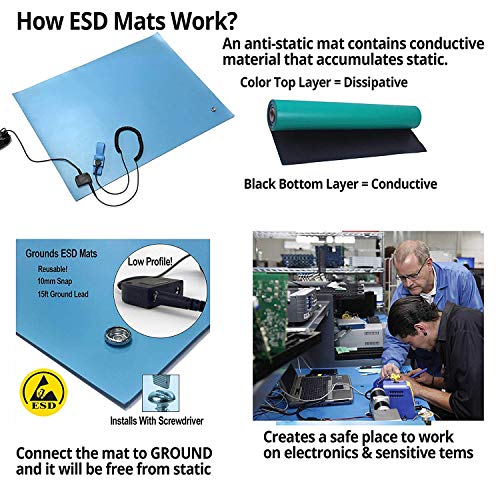 How ESD Mats Work?

An anti-static mat contains conductive material that accumulates static.

Color Top Layer = Dissipative

Black Bottom Layer = Conductive

Grounds ESD Mats
Reusable!
10mm Snap
15ft Ground Lead

Low Profile!

ESD

Installs With Screwdriver

Connect the mat to GROUND and it will be free from static

Creates a safe place to work on electronics & sensitive tems